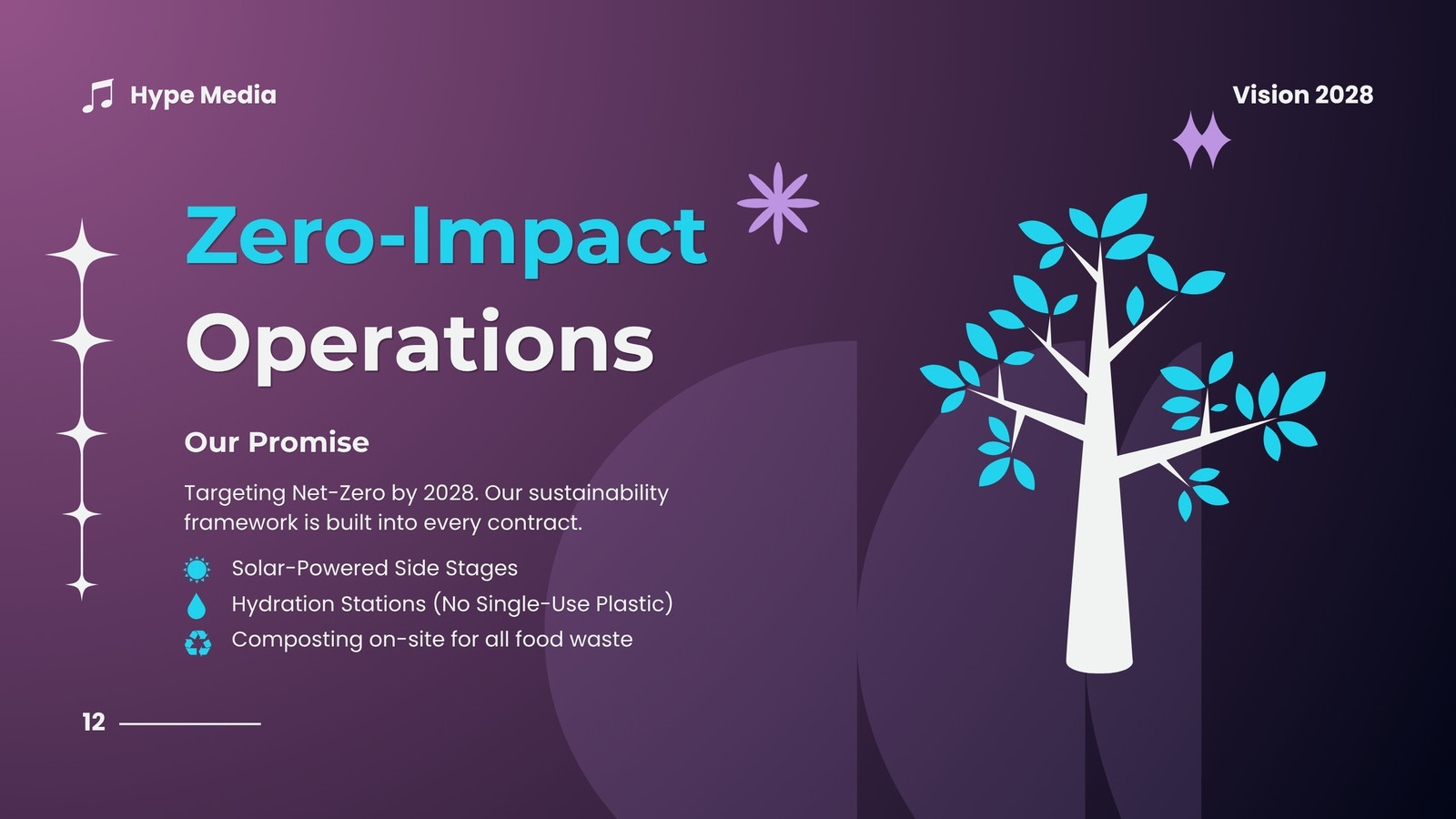 Hype Media

Vision 2028

Zero-Impact
Operations

Our Promise

Targeting Net-Zero by 2028. Our sustainability framework is built into every contract.

Solar-Powered Side Stages
Hydration Stations (No Single-Use Plastic)
Composting on-site for all food waste

12